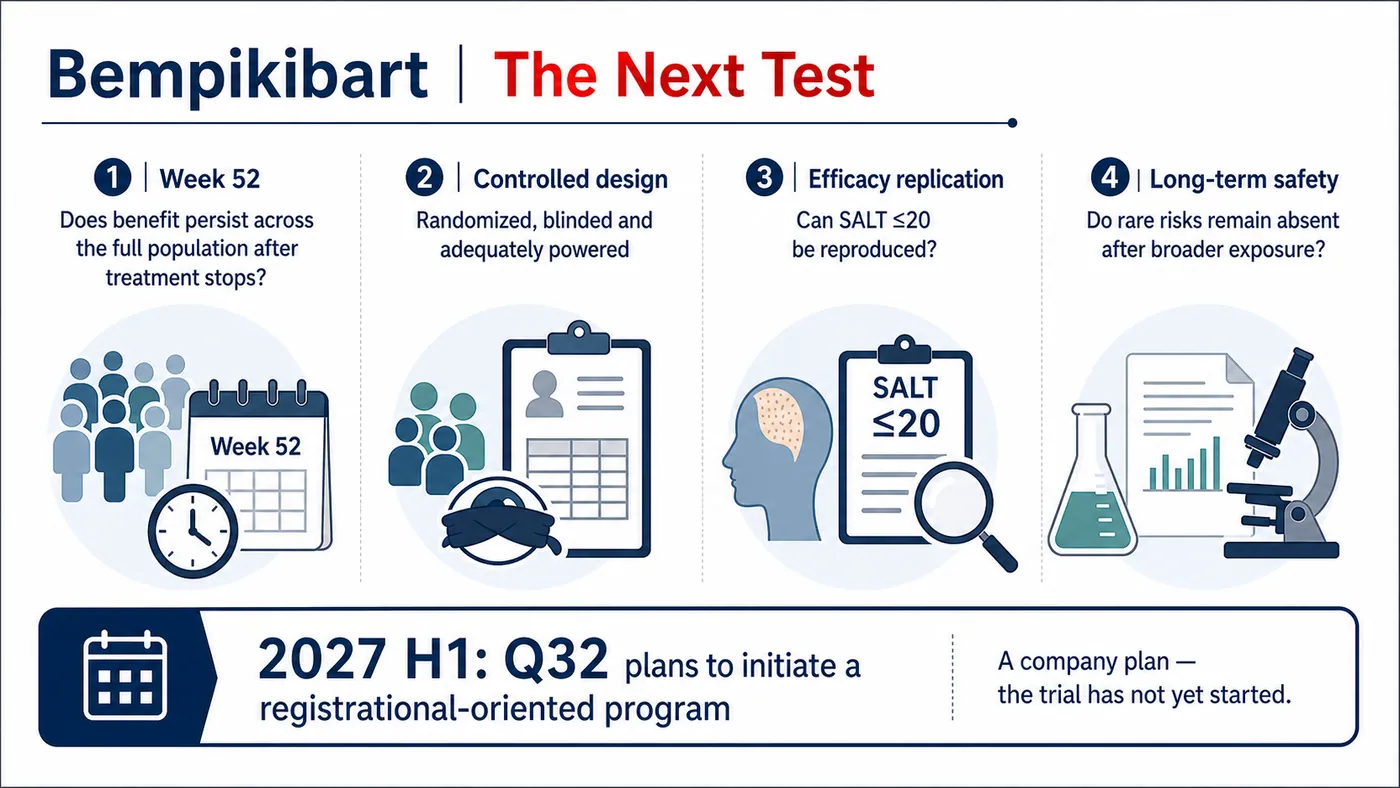 Bempikibart | The Next Test

1 | Week 52
Does benefit persist across the full population after treatment stops?

Week 52

2 | Controlled design
Randomized, blinded and adequately powered

3 | Efficacy replication
Can SALT ≤20 be reproduced?

SALT ≤20

4 | Long-term safety
Do rare risks remain absent after broader exposure?

2027 H1: Q32 plans to initiate a registrational-oriented program

A company plan — the trial has not yet started.